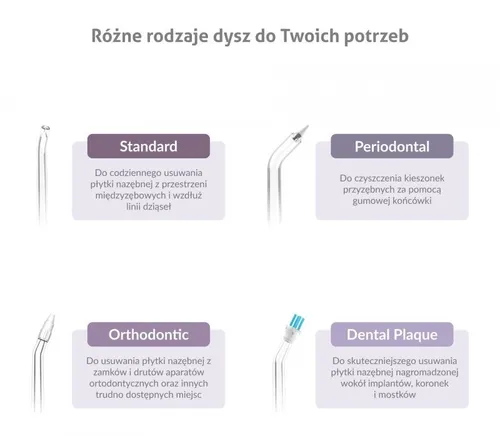 Różne rodzaje dysz do Twoich potrzeb

Standard

Do codziennego usuwania płytki nazębnej z przestrzeni międzyzębowych i wzdłuż linii dziąseł

Periodontal

Do czyszczenia kieszonek przyzębnych za pomocą gumowej końcówki

Orthodontic

Do usuwania płytki nazębnej z zamków i drutów aparatów ortodontycznych oraz innych trudno dostępnych miejsc

Dental Plaque

Do skuteczniejszego usuwania płytki nazębnej nagromadzonej wokół implantów, koronek i mostków